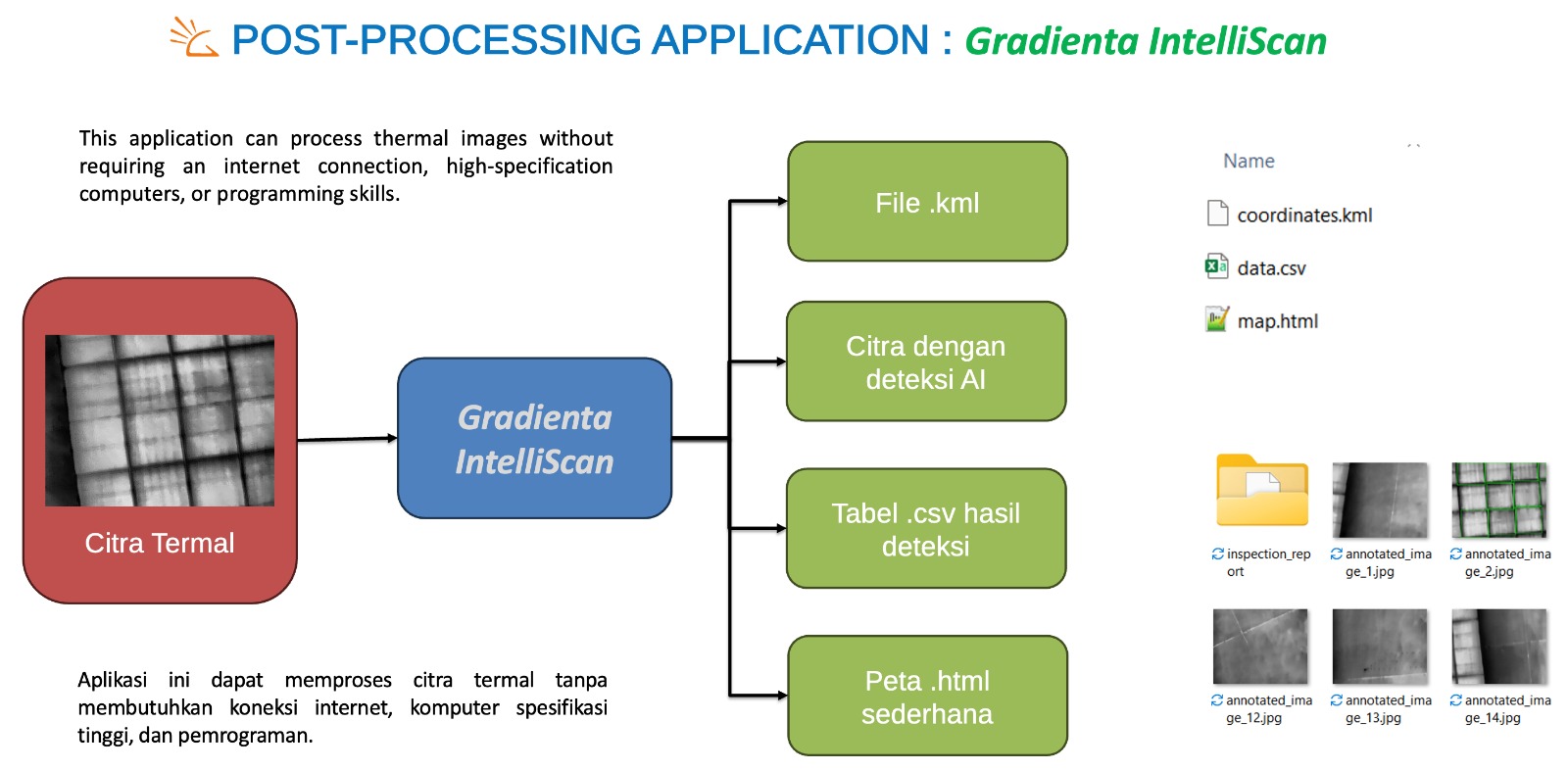 POST-PROCESSING APPLICATION : Gradienta IntelliScan

This application can process thermal images without requiring an internet connection, high-specification computers, or programming skills.

Citra Termal

Gradienta IntelliScan

File .kml

Citra dengan deteksi AI

Tabel .csv hasil deteksi

Peta .html sederhana

Aplikasi ini dapat memproses citra termal tanpa membutuhkan koneksi internet, komputer spesifikasi tinggi, dan pemrograman.

Name

coordinates.kml

data.csv

map.html

inspection_report

annotated_image_1.jpg

annotated_image_2.jpg

annotated_image_12.jpg

annotated_image_13.jpg

annotated_image_14.jpg